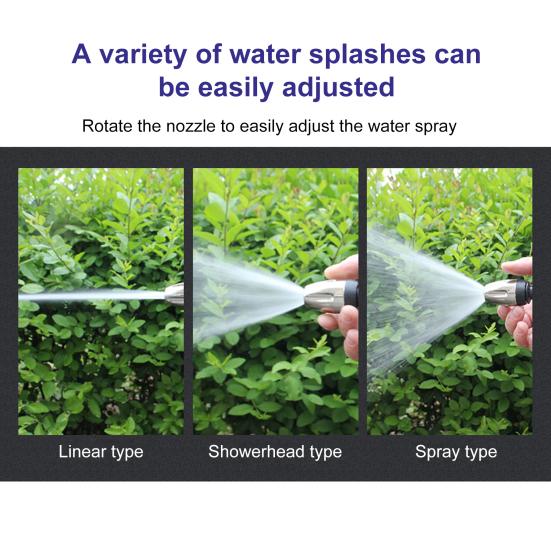 A variety of water splashes can be easily adjusted

Rotate the nozzle to easily adjust the water spray

Linear type

Showerhead type

Spray type